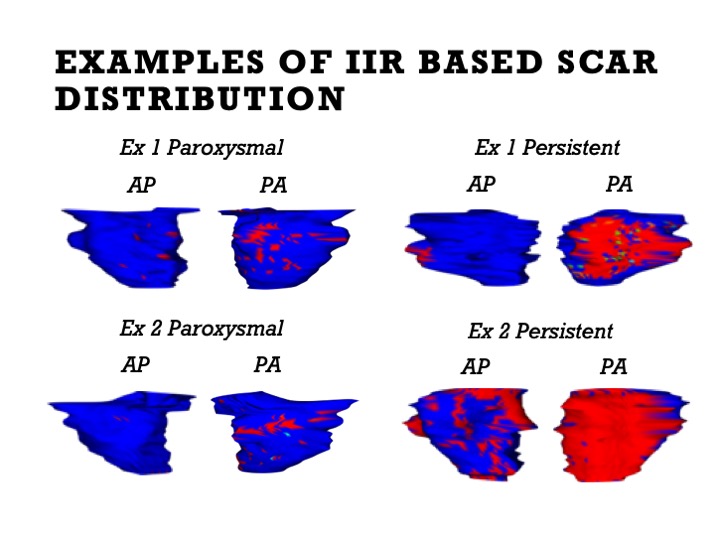 EXAMPLES OF IIR BASED SCAR DISTRIBUTION

Ex 1 Paroxysmal

AP PA

Ex 1 Persistent

AP PA

Ex 2 Paroxysmal

AP PA

Ex 2 Persistent

AP PA